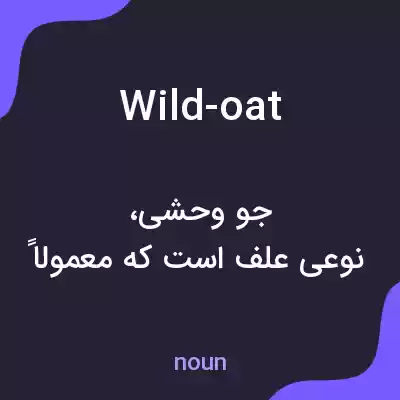 Wild-oat

جو وحشی،
نوعی علف است که معمولاً

noun